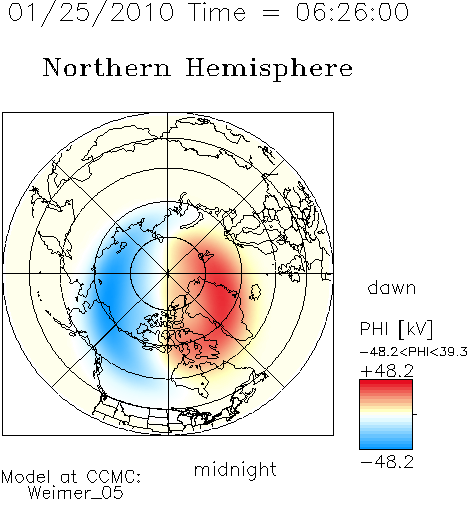 01/25/2010 Time = 06:26:00

Northern Hemisphere

dawn

PHI [kV]

−48.2<PHI<39.3

+48.2

−48.2

midnight

Model at CCMC:
Weimer_05